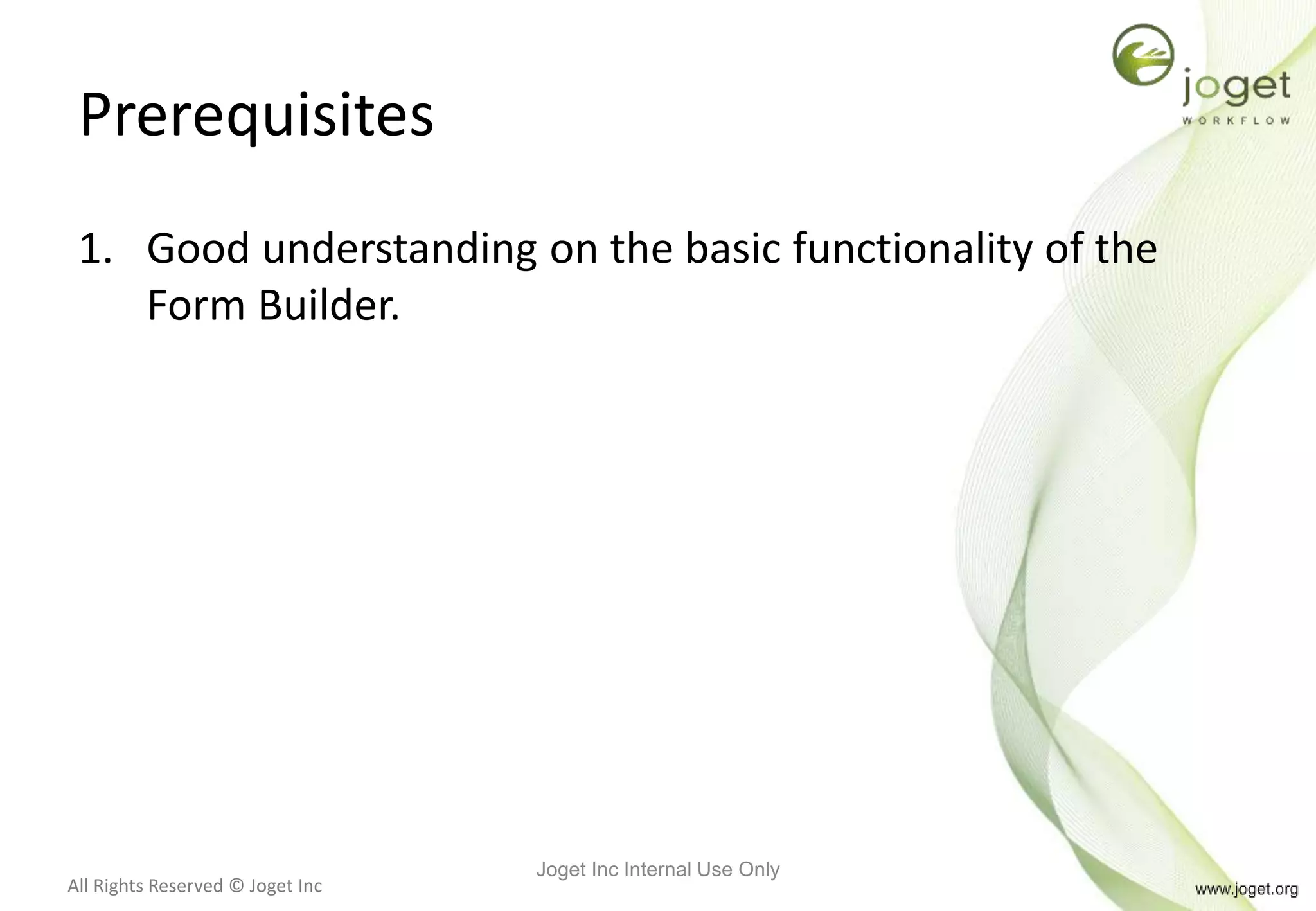 joget
WORKFLOW

Prerequisites

1. Good understanding on the basic functionality of the Form Builder.

All Rights Reserved © Joget Inc

Joget Inc Internal Use Only

www.joget.org